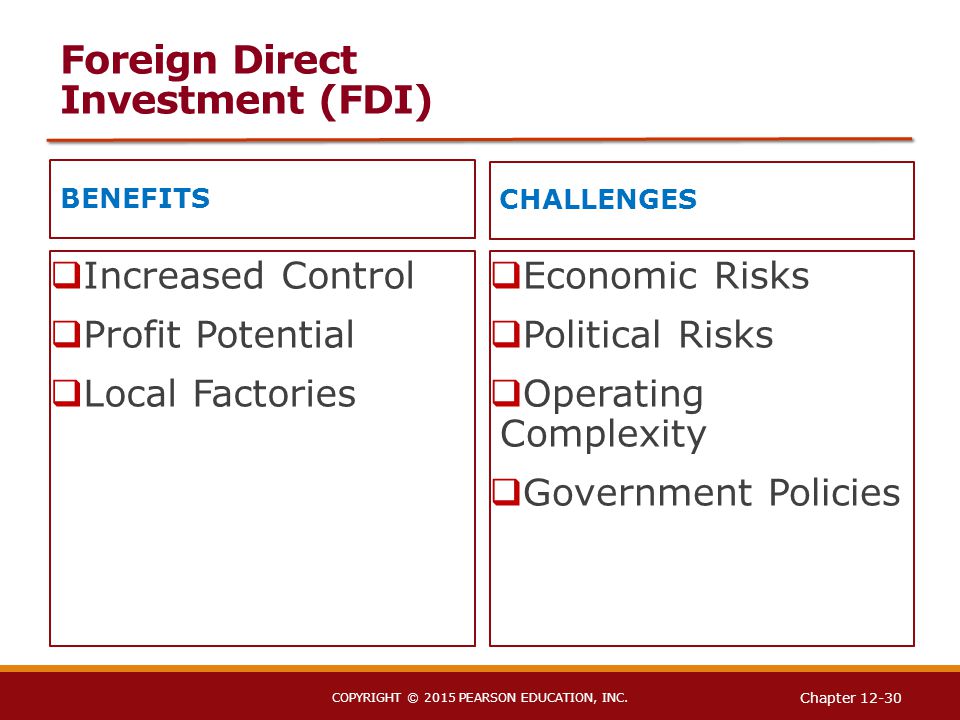 Foreign Direct Investment (FDI)

BENEFITS

❑Increased Control
❑Profit Potential
❑Local Factories

CHALLENGES

❑Economic Risks
❑Political Risks
❑Operating Complexity
❑Government Policies

COPYRIGHT © 2015 PEARSON EDUCATION, INC.

Chapter 12-30